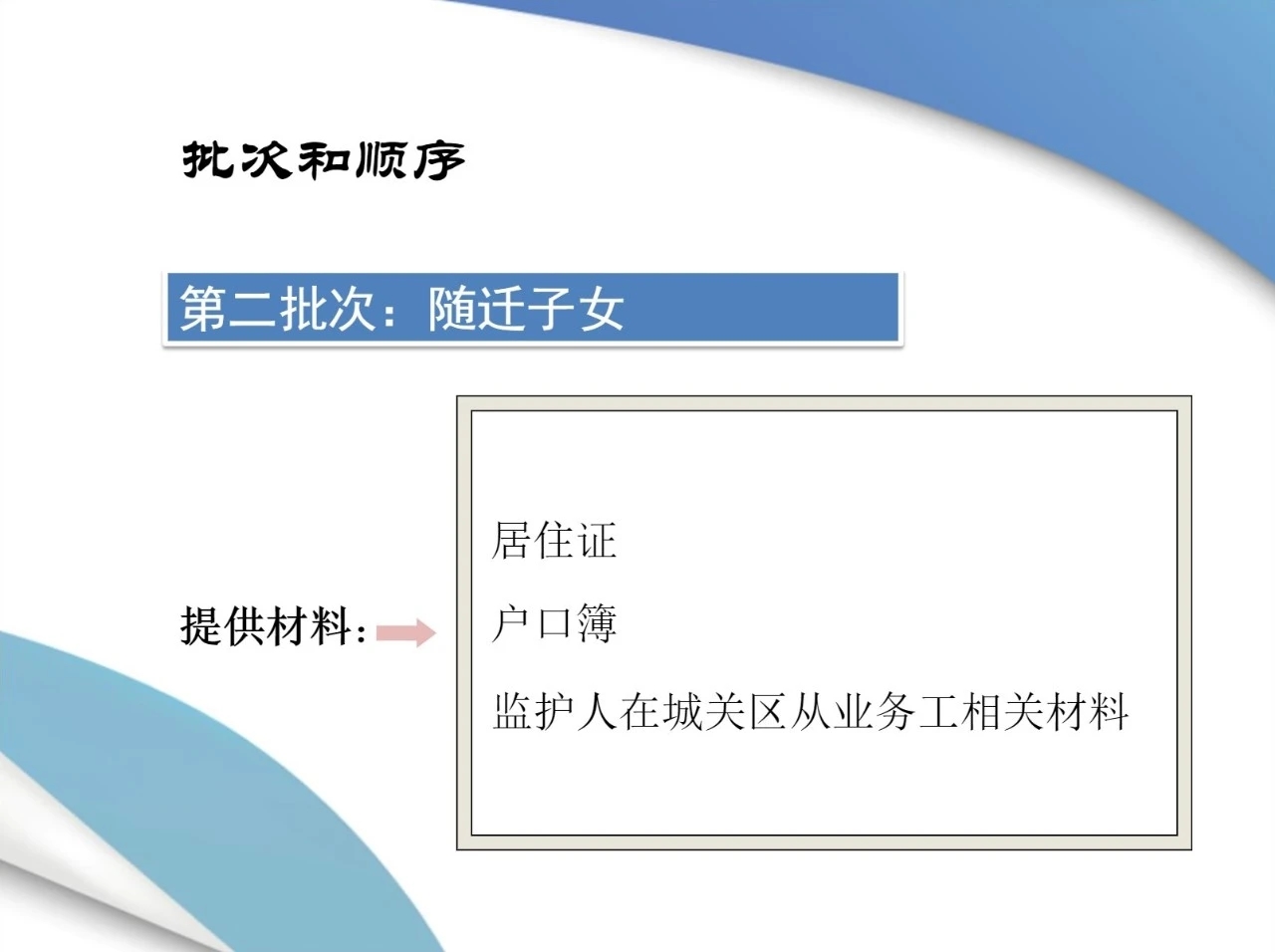 批次和顺序

第二批次：随迁子女

提供材料：

居住证

户口簿

监护人在城关区从业务工相关材料